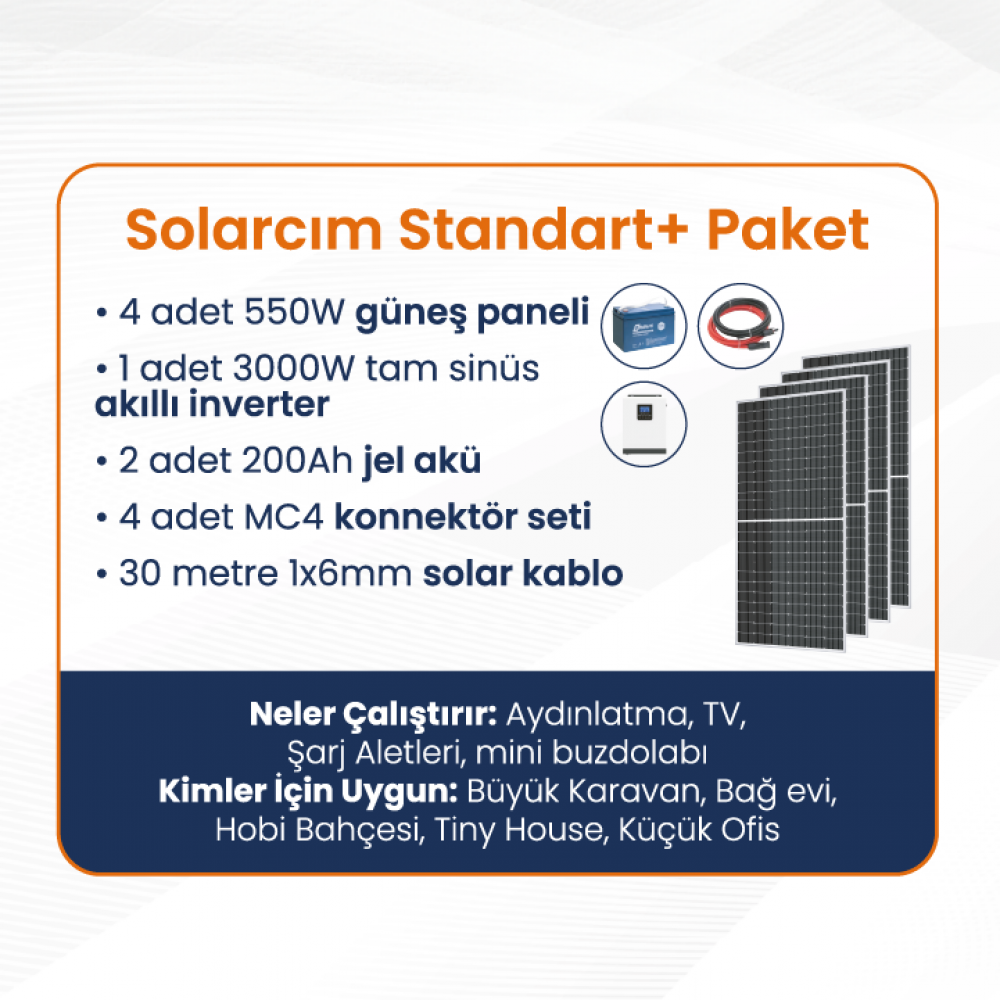 Solarcım Standart+ Paket

• 4 adet 550W güneş paneli

• 1 adet 3000W tam sinüs akıllı inverter

• 2 adet 200Ah jel akü

• 4 adet MC4 konnektör seti

• 30 metre 1x6mm solar kablo

Neler Çalıştırır: Aydınlatma, TV, Şarj Aletleri, mini buzdolabı
Kimler İçin Uygun: Büyük Karavan, Bağ evi, Hobi Bahçesi, Tiny House, Küçük Ofis